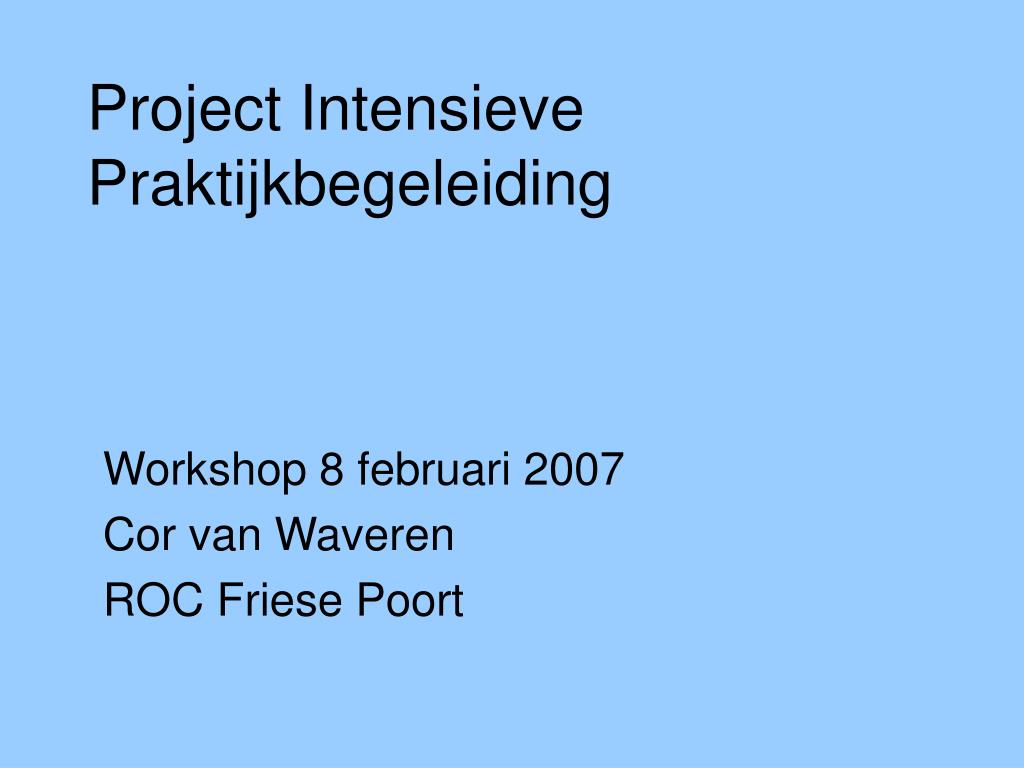 Project Intensieve Praktijkbegeleiding

Workshop 8 februari 2007
Cor van Waveren
ROC Friese Poort